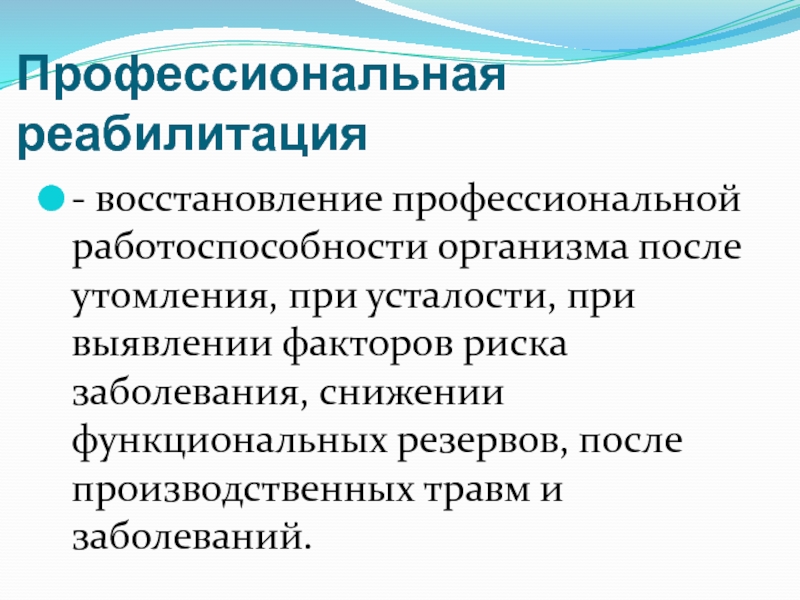 Профессиональная реабилитация

- восстановление профессиональной работоспособности организма после утомления, при усталости, при выявлении факторов риска заболевания, снижении функциональных резервов, после производственных травм и заболеваний.